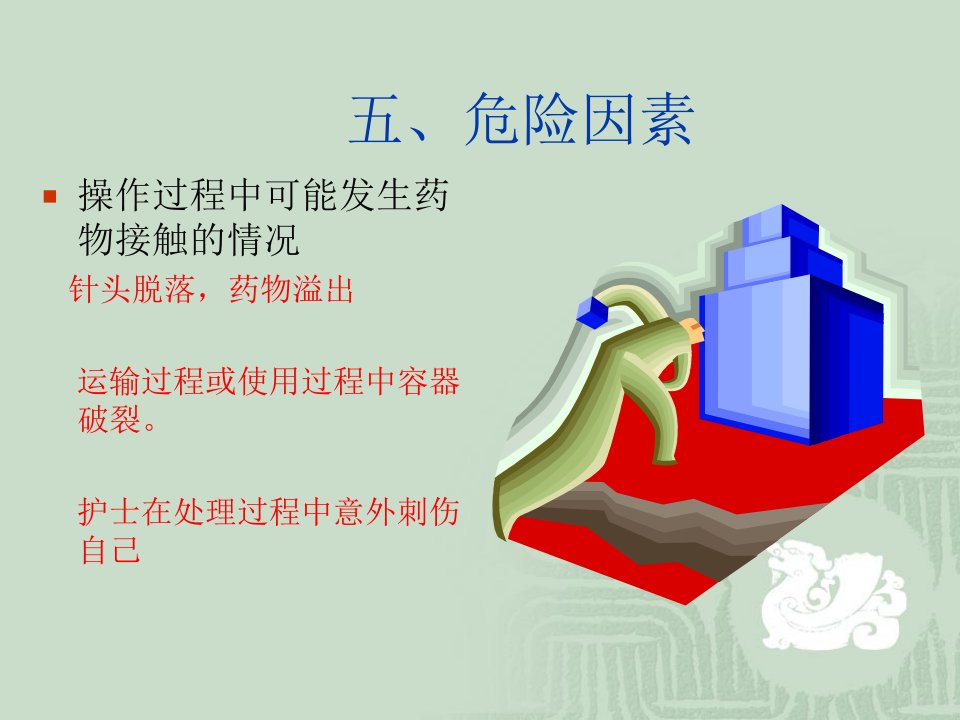 五、危险因素

操作过程中可能发生药物接触的情况

针头脱落，药物溢出

运输过程或使用过程中容器破裂。

护士在处理过程中意外刺伤自己